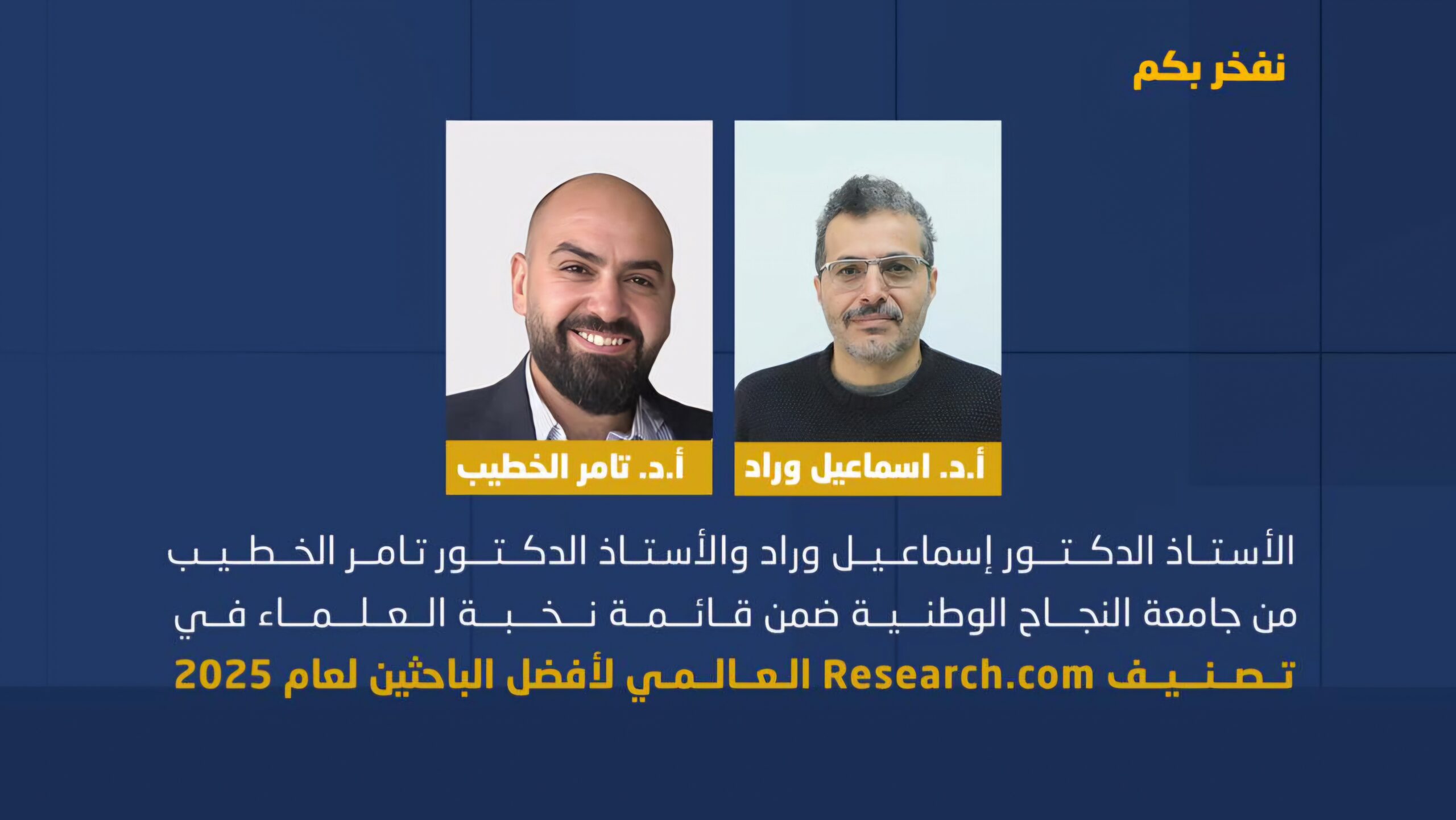 نفخر بكم

أ.د. اسماعيل وراد

أ.د. تامر الخطيب

الأستاذ الدكتور إسماعيل وراد والأستاذ الدكتور تامر الخطيب من جامعة النجاح الوطنية ضمن قائمة نخبة العلماء في تصنيف Research.com العالمي لأفضل الباحثين لعام 2025